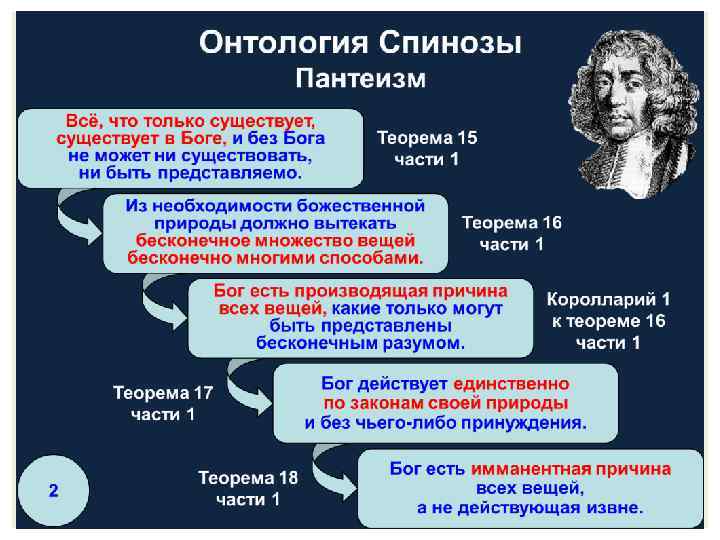 Онтология Спинозы
Пантеизм

Всё, что только существует, существует в Боге, и без Бога не может ни существовать, ни быть представляемо.

Теорема 15 части 1

Из необходимости божественной природы должно вытекать бесконечное множество вещей бесконечно многими способами.

Теорема 16 части 1

Бог есть производящая причина всех вещей, какие только могут быть представлены бесконечным разумом.

Королларий 1 к теореме 16 части 1

Теорема 17 части 1

Бог действует единственно по законам своей природы и без чьего-либо принуждения.

Теорема 18 части 1

Бог есть имманентная причина всех вещей, а не действующая извне.

2